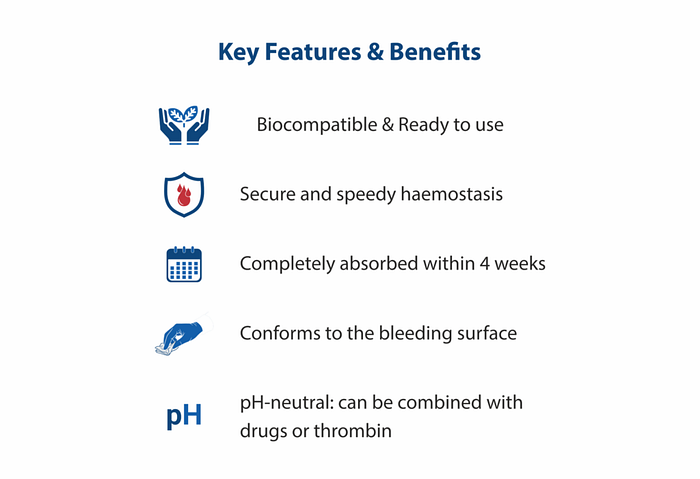 Key Features & Benefits

Biocompatible & Ready to use

Secure and speedy haemostasis

Completely absorbed within 4 weeks

Conforms to the bleeding surface

pH

pH-neutral: can be combined with drugs or thrombin